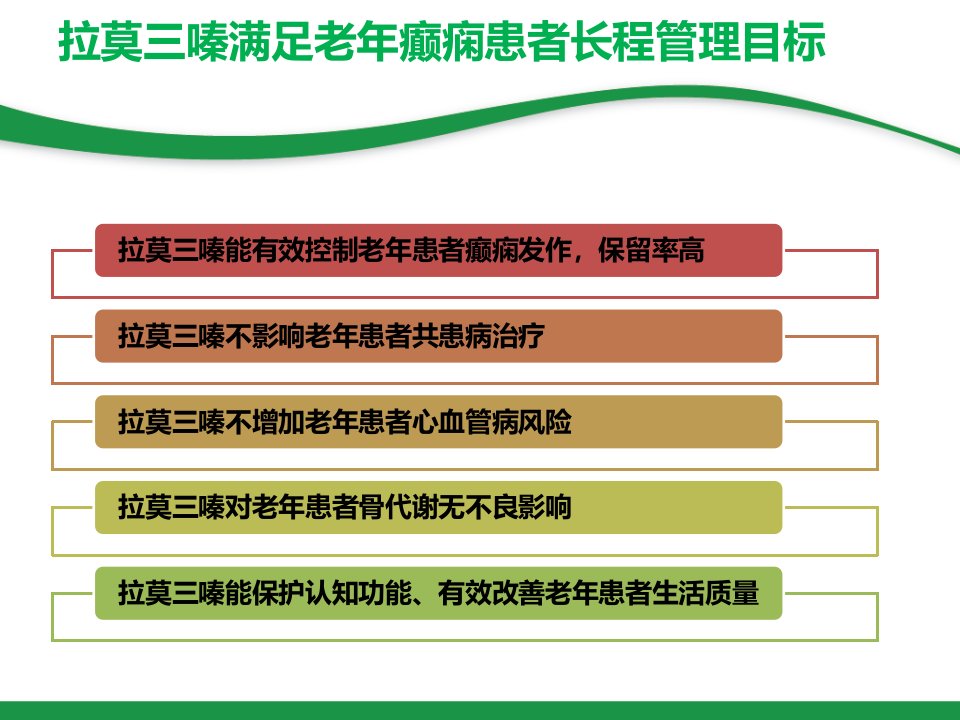 拉莫三嗪满足老年癫痫患者长程管理目标

拉莫三嗪能有效控制老年患者癫痫发作，保留率高

拉莫三嗪不影响老年患者共患病治疗

拉莫三嗪不增加老年患者心血管病风险

拉莫三嗪对老年患者骨代谢无不良影响

拉莫三嗪能保护认知功能、有效改善老年患者生活质量